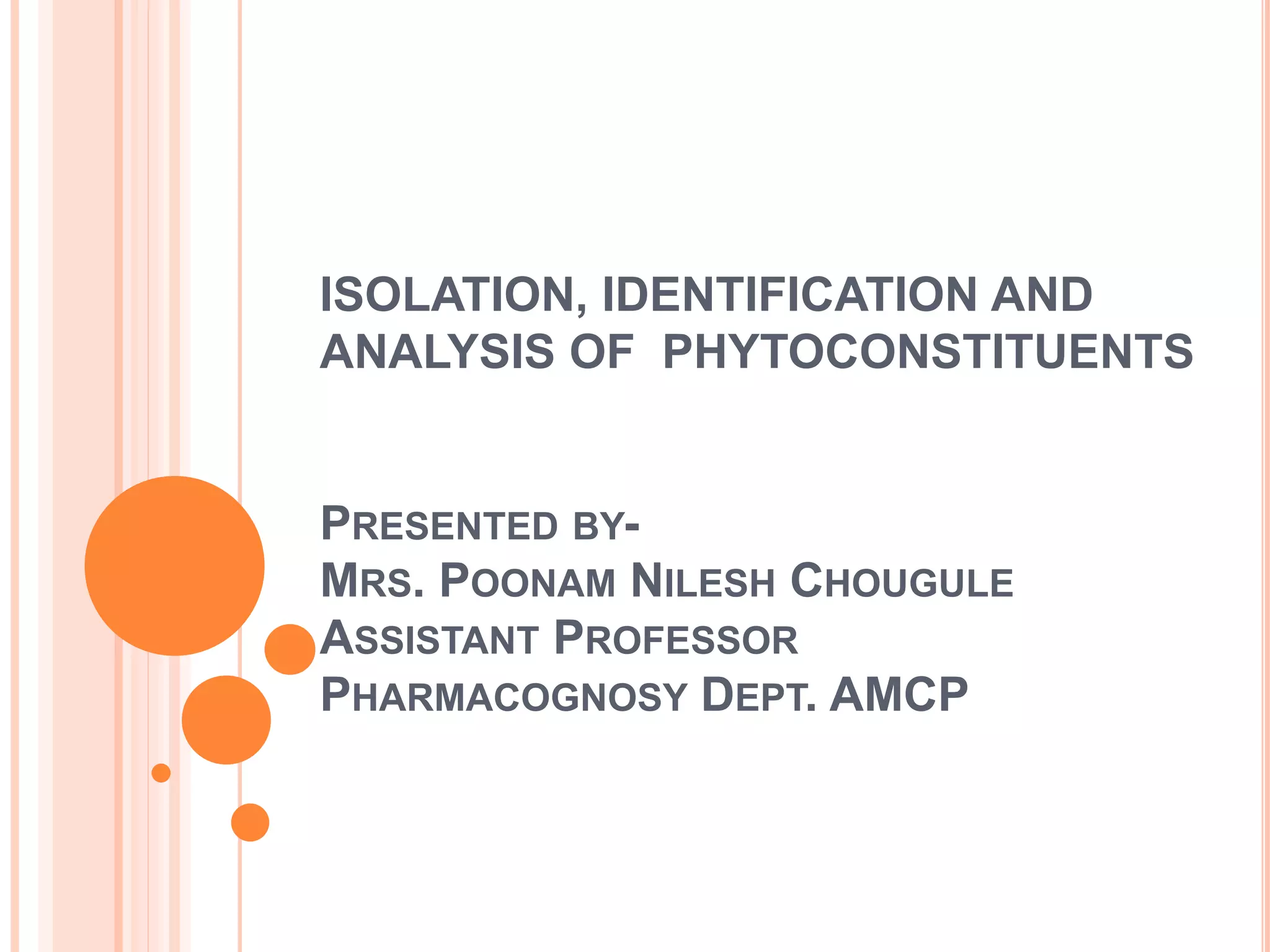 ISOLATION, IDENTIFICATION AND ANALYSIS OF PHYTOCONSTITUENTS

PRESENTED BY-
MRS. POONAM NILESH CHOUGULE
ASSISTANT PROFESSOR
PHARMACOGNOSY DEPT. AMCP